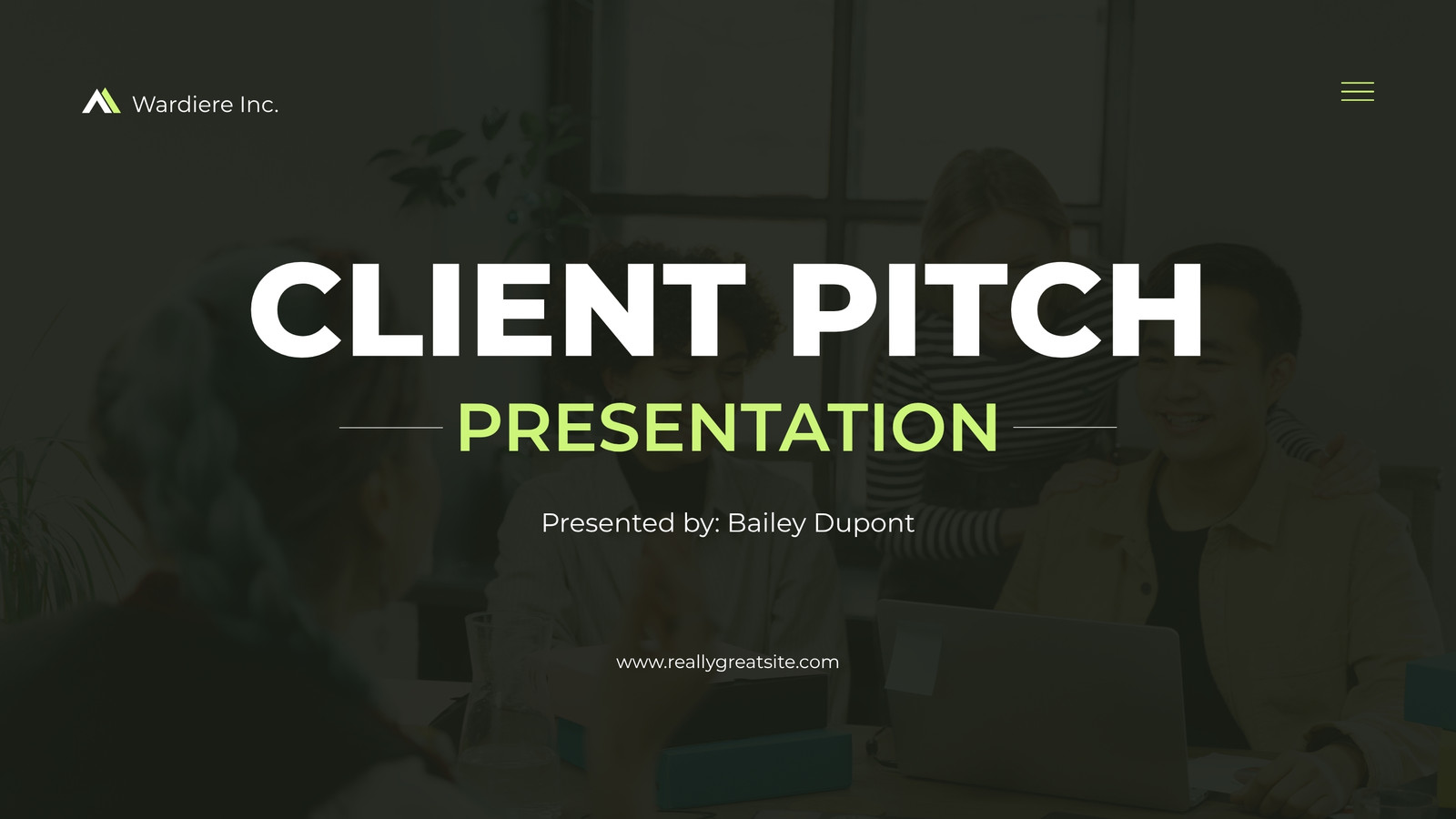 Wardiere Inc.

CLIENT PITCH
PRESENTATION

Presented by: Bailey Dupont

www.reallygreatsite.com